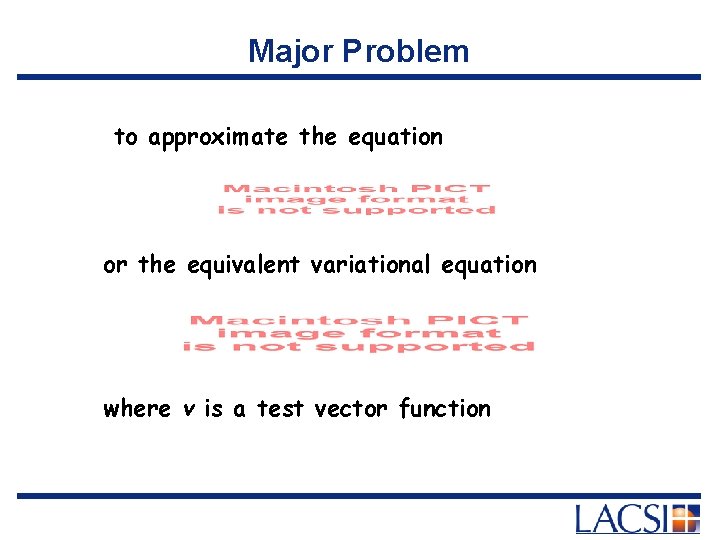 Major Problem

to approximate the equation

Macintosh PICT
image format
is not supported

or the equivalent variational equation

Macintosh PICT
image format
is not supported

where v is a test vector function

LACSI